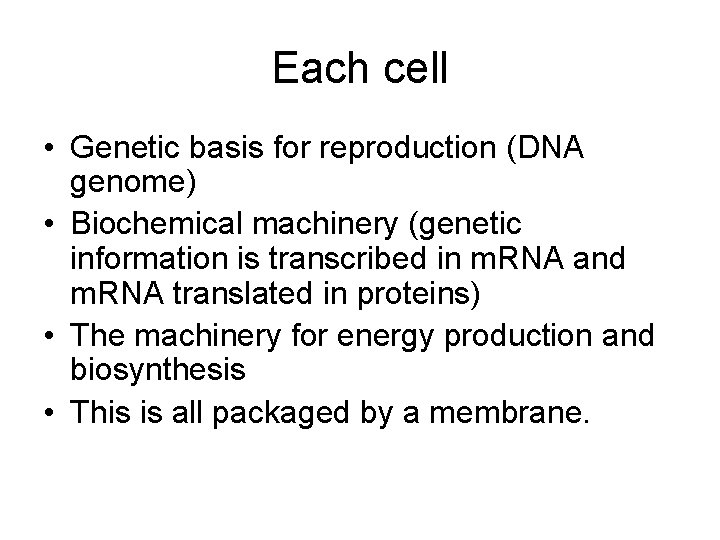 Each cell

• Genetic basis for reproduction (DNA genome)
• Biochemical machinery (genetic information is transcribed in mRNA and mRNA translated in proteins)
• The machinery for energy production and biosynthesis
• This is all packaged by a membrane.